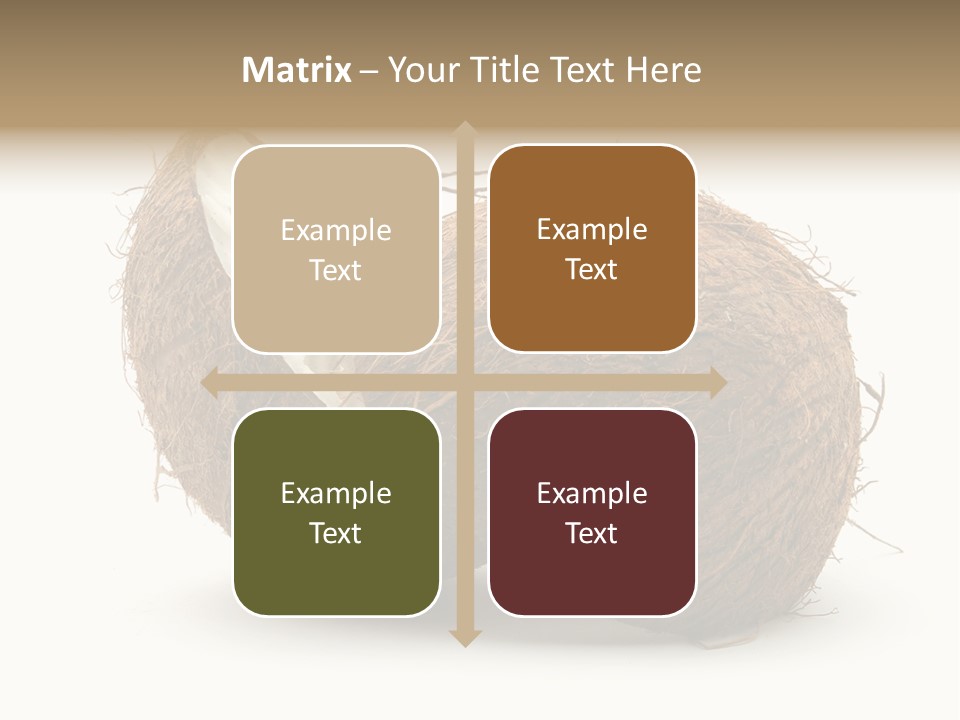 Matrix – Your Title Text Here

Example Text

Example Text

Example Text

Example Text